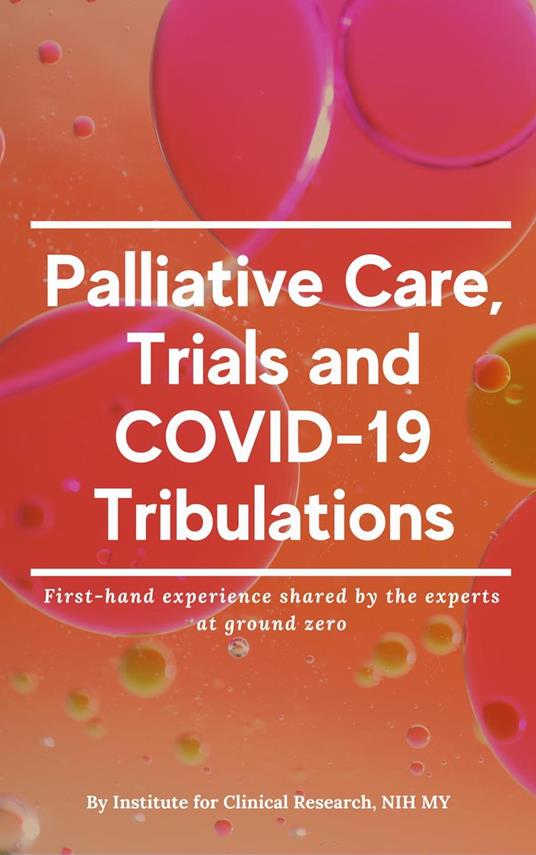 Palliative Care, Trials and COVID-19 Tribulations

First-hand experience shared by the experts at ground zero

By Institute for Clinical Research, NIH MY